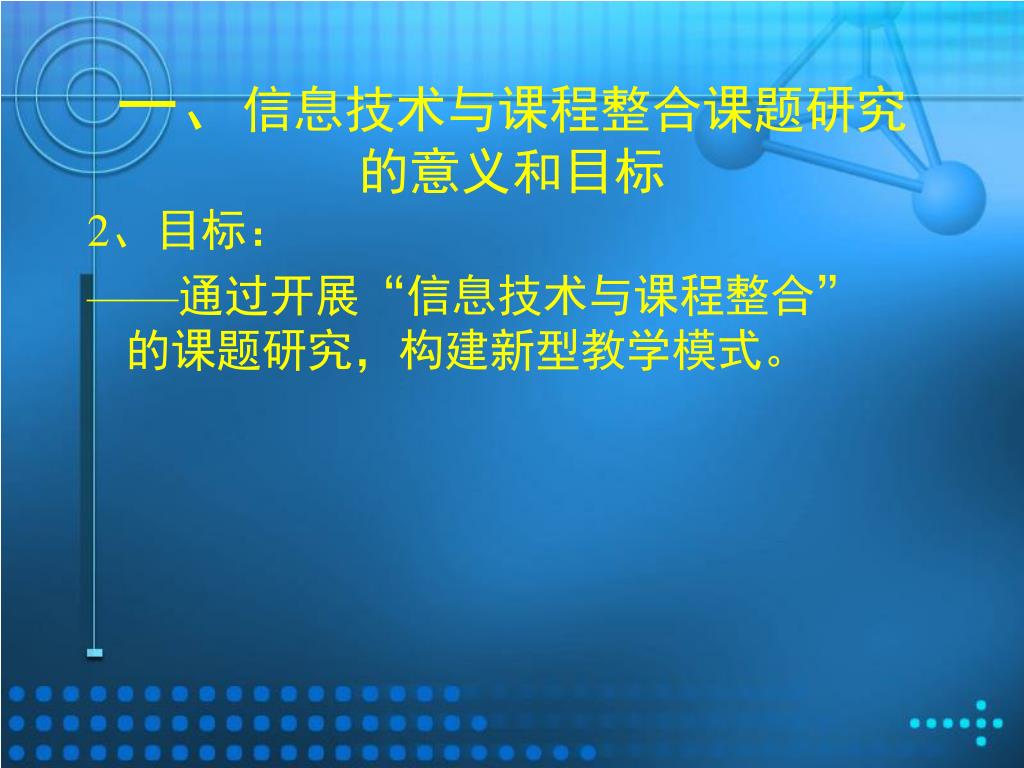 一、信息技术与课程整合课题研究的意义和目标

2、目标：

——通过开展“信息技术与课程整合”的课题研究，构建新型教学模式。